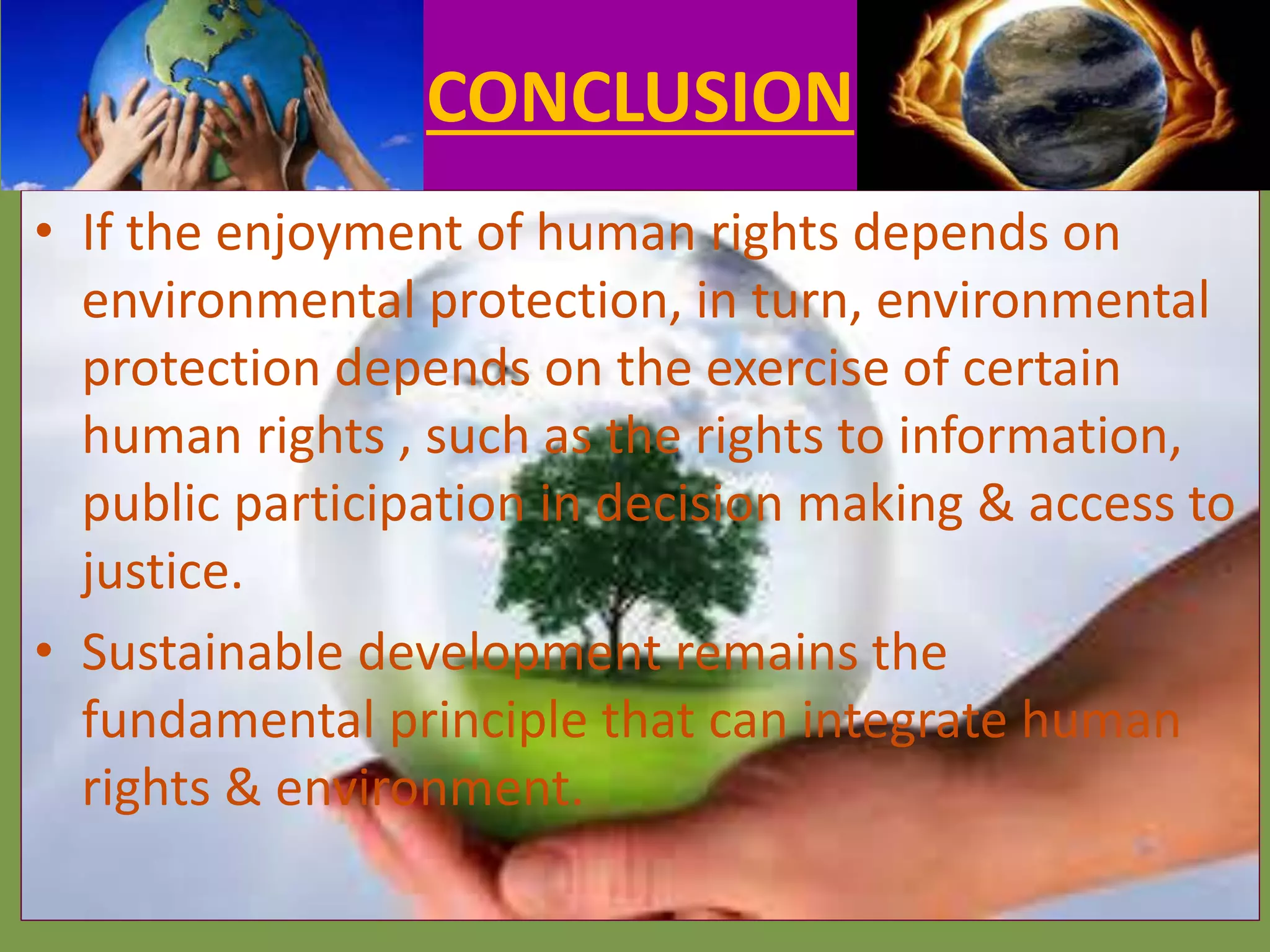 CONCLUSION

• If the enjoyment of human rights depends on environmental protection, in turn, environmental protection depends on the exercise of certain human rights , such as the rights to information, public participation in decision making & access to justice.

• Sustainable development remains the fundamental principle that can integrate human rights & environment.